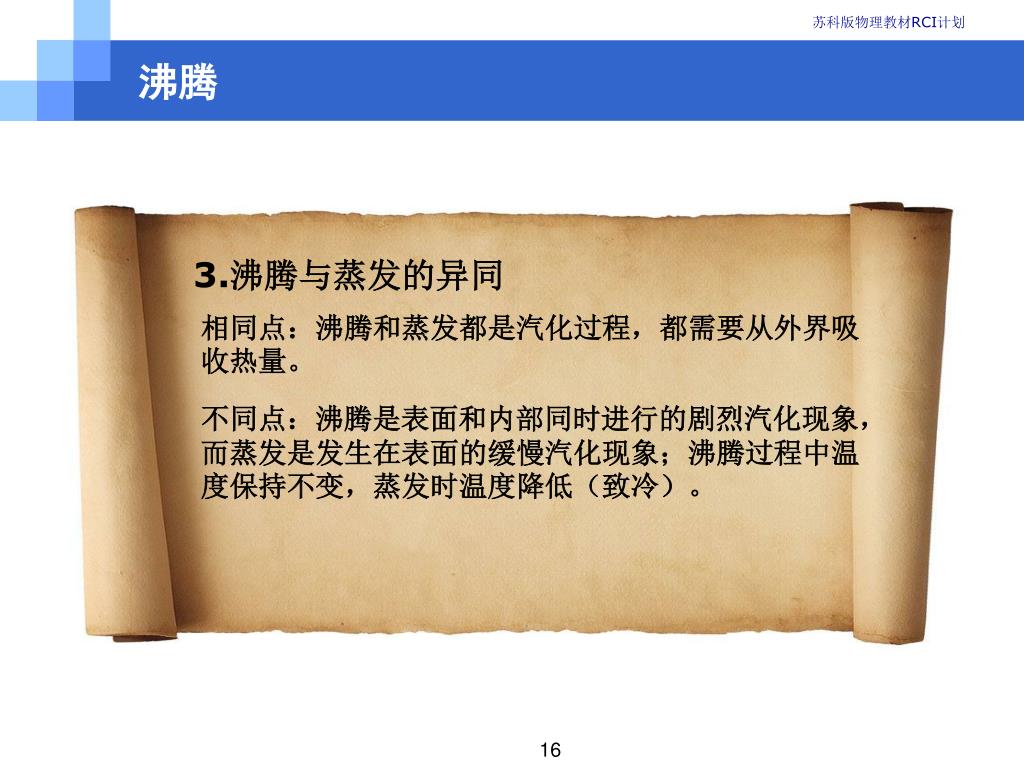 苏科版物理教材RCI计划

沸腾

3.沸腾与蒸发的异同

相同点：沸腾和蒸发都是汽化过程，都需要从外界吸收热量。

不同点：沸腾是表面和内部同时进行的剧烈汽化现象，而蒸发是发生在表面的缓慢汽化现象；沸腾过程中温度保持不变，蒸发时温度降低（致冷）。

16